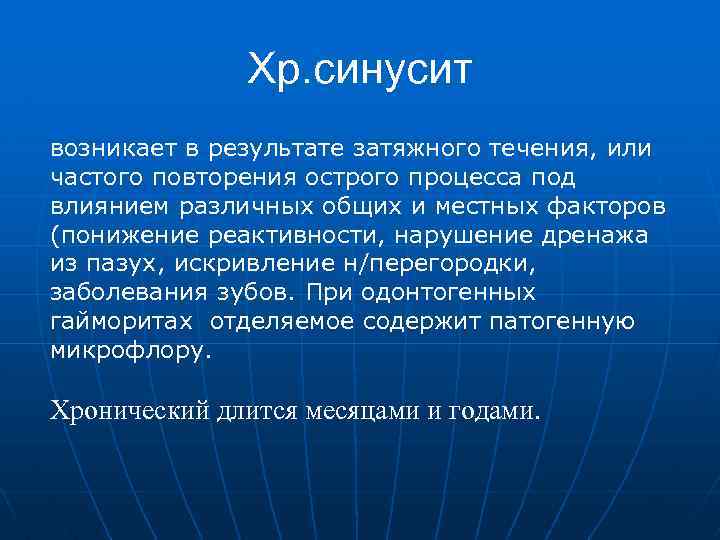 Хр.синусит

возникает в результате затяжного течения, или частого повторения острого процесса под влиянием различных общих и местных факторов (понижение реактивности, нарушение дренажа из пазух, искривление н/перегородки, заболевания зубов. При одонтогенных гайморитах  отделяемое содержит патогенную микрофлору.

Хронический длится месяцами и годами.